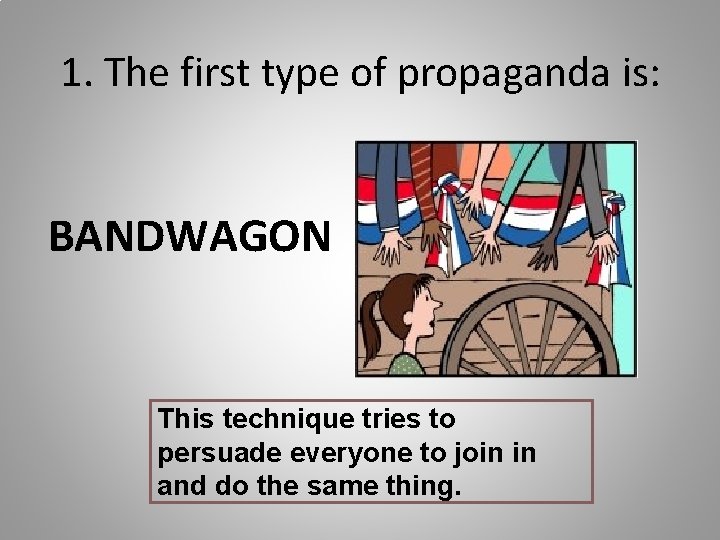 1. The first type of propaganda is:

BANDWAGON

This technique tries to persuade everyone to join in and do the same thing.